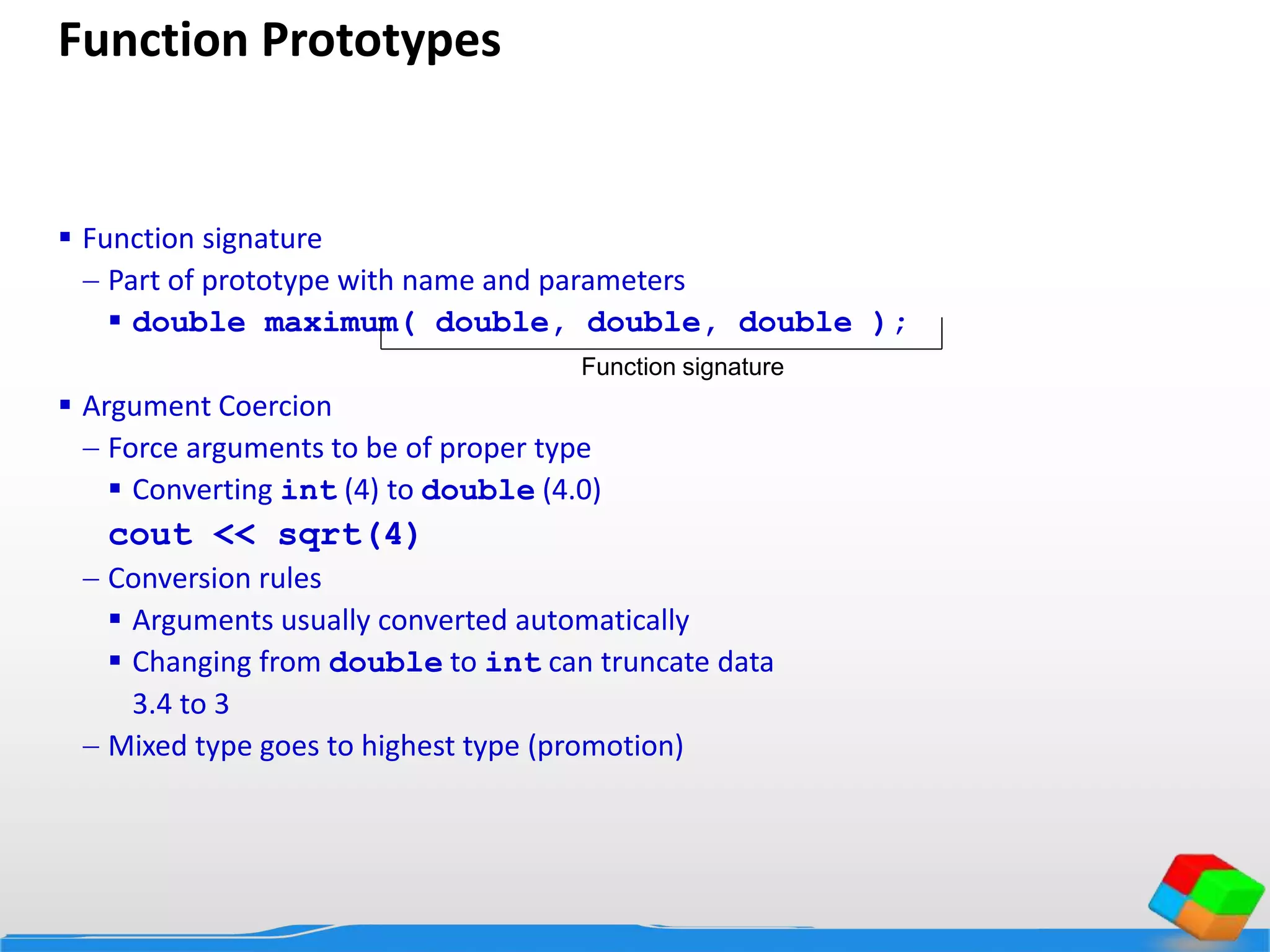 Function Prototypes

▪ Function signature

– Part of prototype with name and parameters

▪ double maximum( double, double, double );

Function signature

▪ Argument Coercion

– Force arguments to be of proper type

▪ Converting int (4) to double (4.0)

cout << sqrt(4)

– Conversion rules

▪ Arguments usually converted automatically

▪ Changing from double to int can truncate data

3.4 to 3

– Mixed type goes to highest type (promotion)